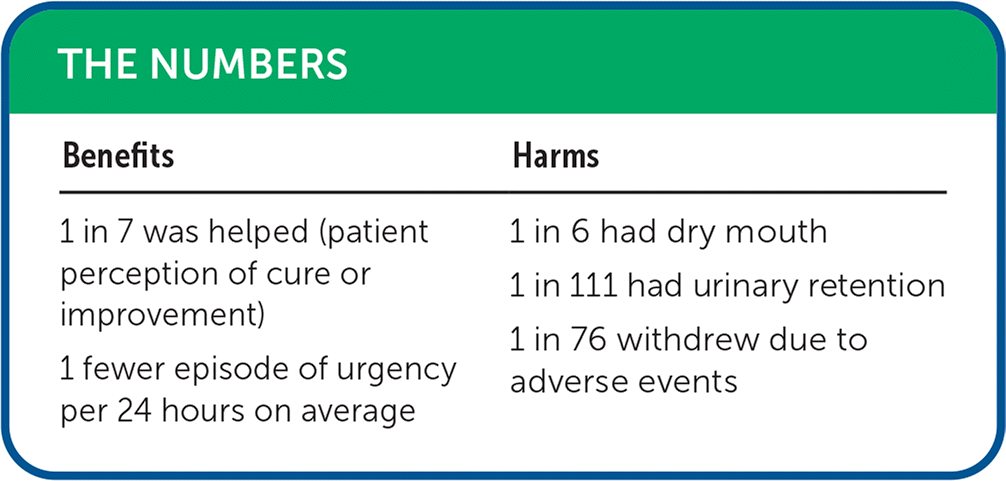 THE NUMBERS

| Benefits | Harms |
|---|---|
| 1 in 7 was helped (patient perception of cure or improvement) | 1 in 6 had dry mouth |
| 1 fewer episode of urgency per 24 hours on average | 1 in 111 had urinary retention |
| | 1 in 76 withdrew due to adverse events |